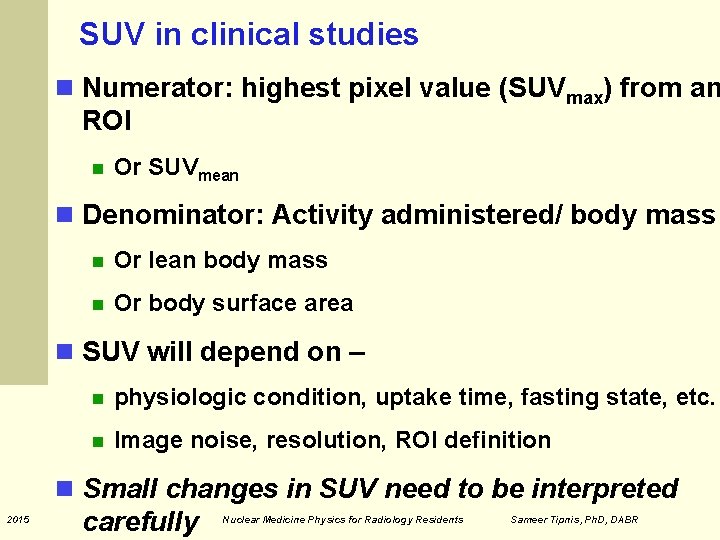 SUV in clinical studies

Numerator: highest pixel value ($SUV_{max}$) from an ROI

Or $SUV_{mean}$

Denominator: Activity administered/ body mass

Or lean body mass

Or body surface area

SUV will depend on –

physiologic condition, uptake time, fasting state, etc.

Image noise, resolution, ROI definition

Small changes in SUV need to be interpreted carefully

2015 Nuclear Medicine Physics for Radiology Residents Sameer Tipnis, PhD, DABR